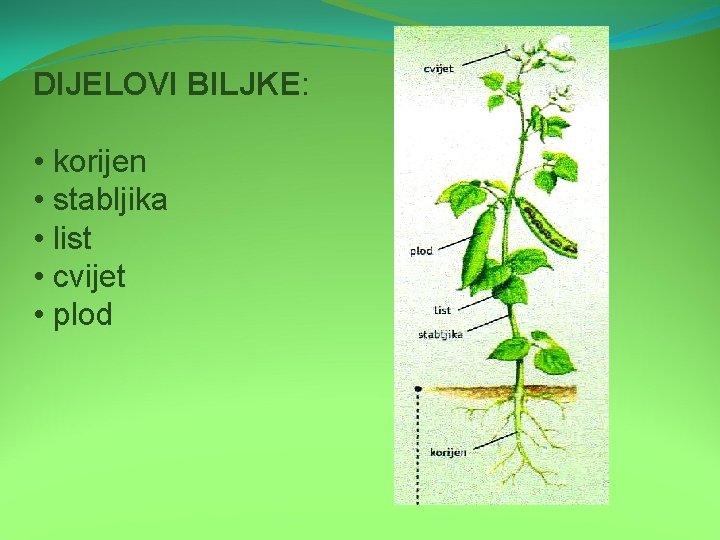 DIJELOVI BILJKE:

• korijen
• stabljika
• list
• cvijet
• plod

cvijet
plod
list
stabljika
korijen